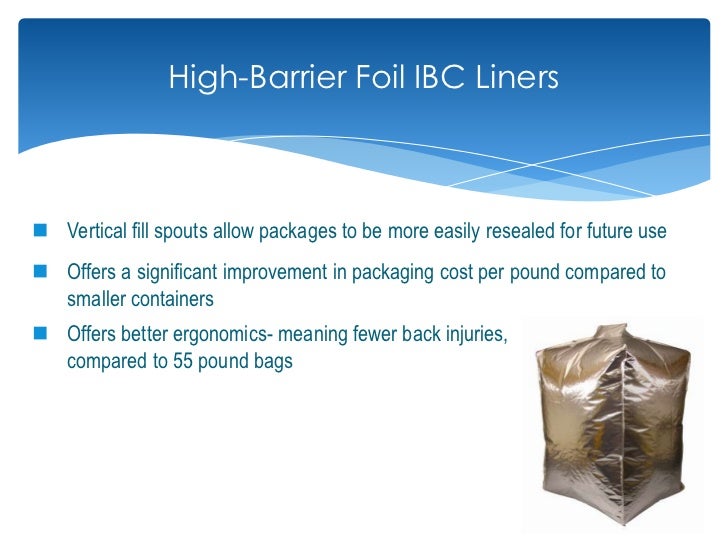 High-Barrier Foil IBC Liners

Vertical fill spouts allow packages to be more easily resealed for future use

Offers a significant improvement in packaging cost per pound compared to smaller containers

Offers better ergonomics- meaning fewer back injuries, compared to 55 pound bags